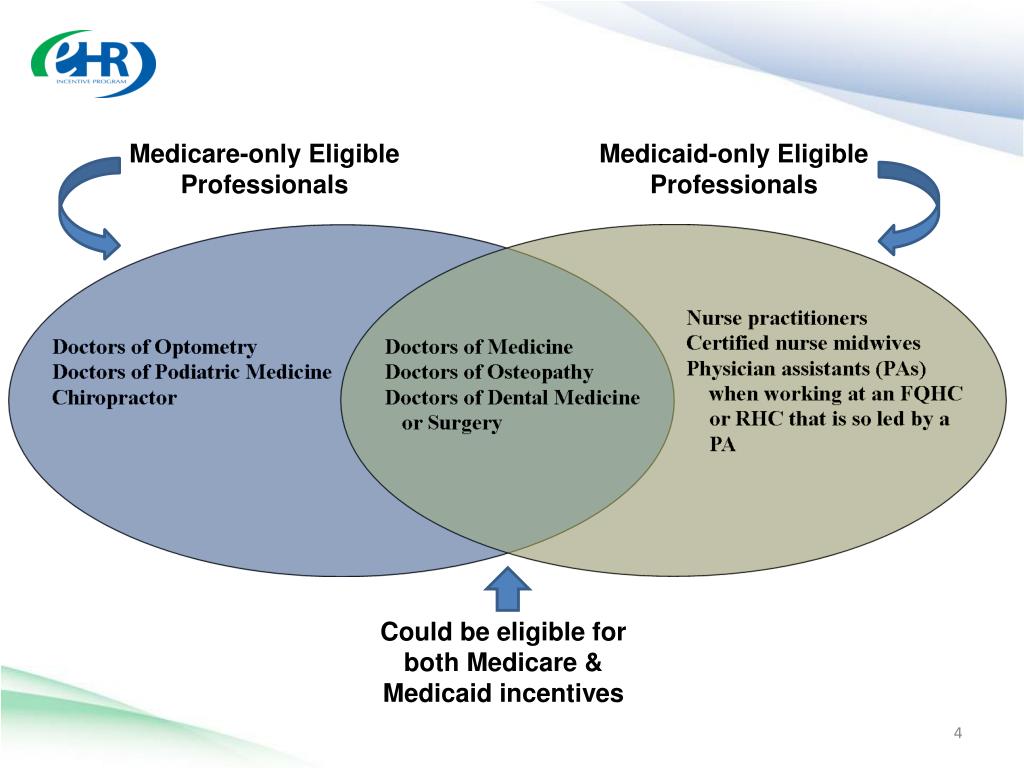 eHR
INCENTIVE PROGRAM

Medicare-only Eligible Professionals

Medicaid-only Eligible Professionals

Doctors of Optometry
Doctors of Podiatric Medicine
Chiropractor

Doctors of Medicine
Doctors of Osteopathy
Doctors of Dental Medicine or Surgery

Nurse practitioners
Certified nurse midwives
Physician assistants (PAs) when working at an FQHC or RHC that is so led by a PA

Could be eligible for both Medicare & Medicaid incentives

4